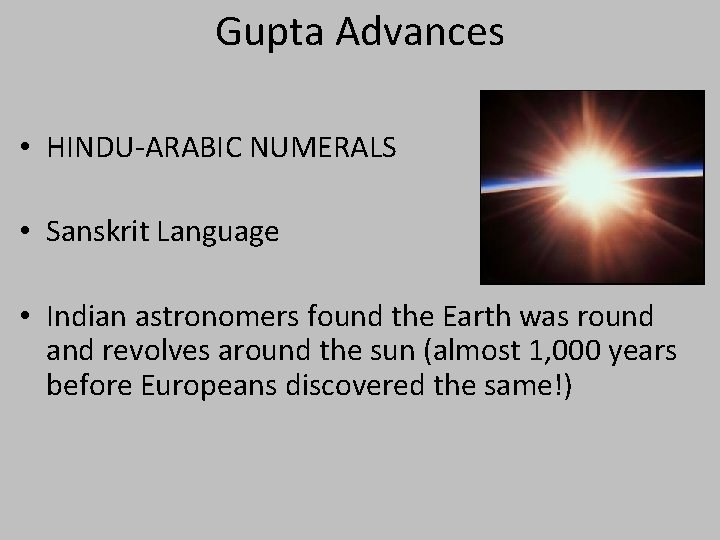 Gupta Advances

• HINDU-ARABIC NUMERALS

• Sanskrit Language

• Indian astronomers found the Earth was round and revolves around the sun (almost 1,000 years before Europeans discovered the same!)